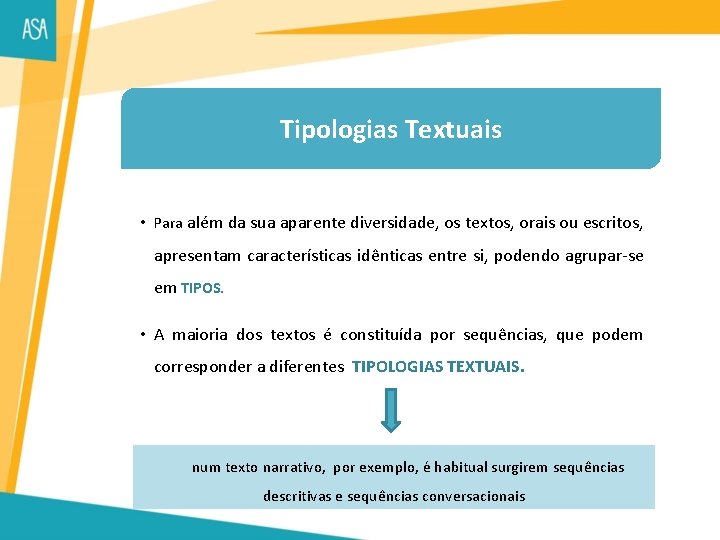 ASA

Tipologias Textuais

• Para além da sua aparente diversidade, os textos, orais ou escritos, apresentam características idênticas entre si, podendo agrupar-se em TIPOS.

• A maioria dos textos é constituída por sequências, que podem corresponder a diferentes TIPOLOGIAS TEXTUAIS.

num texto narrativo, por exemplo, é habitual surgirem sequências descritivas e sequências conversacionais